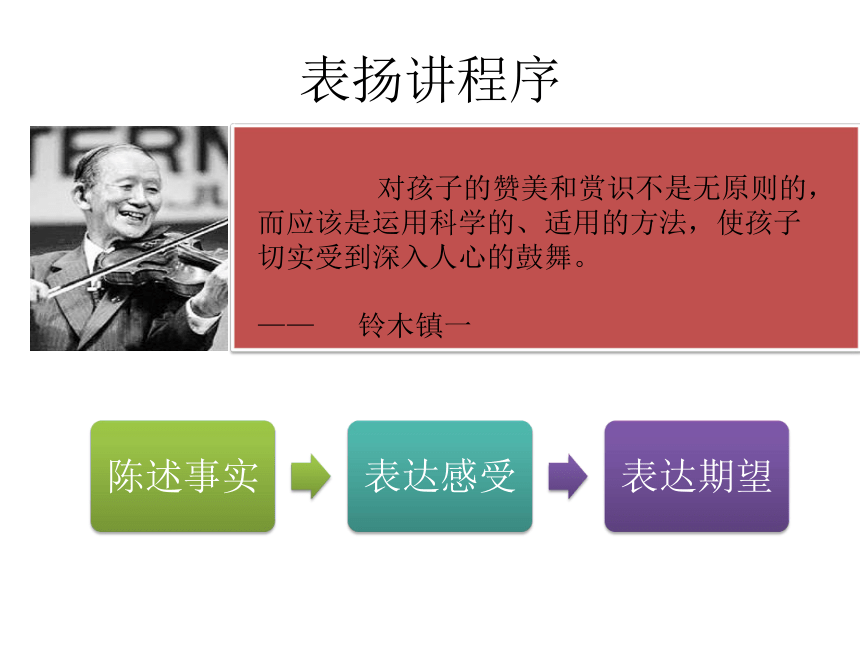 表扬讲程序

TERN

对孩子的赞美和赏识不是无原则的，而应该是运用科学的、适用的方法，使孩子切实受到深入人心的鼓舞。

—— 铃木镇一

陈述事实

表达感受

表达期望